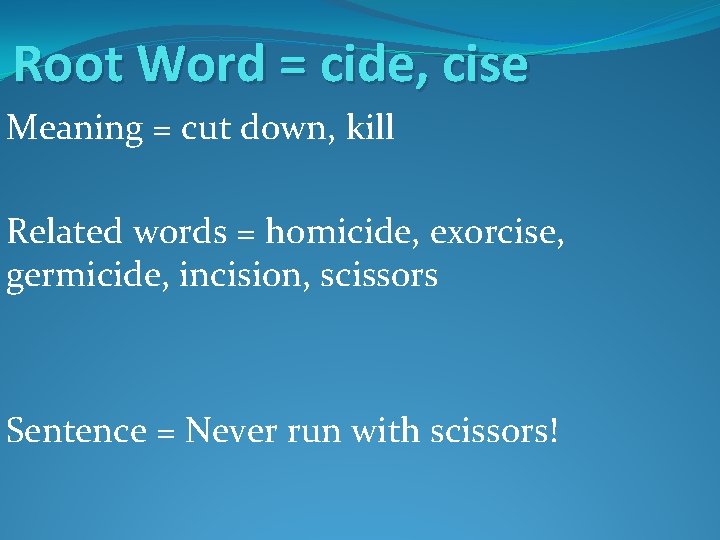 Root Word = cide, cise

Meaning = cut down, kill

Related words = homicide, exorcise, germicide, incision, scissors

Sentence = Never run with scissors!